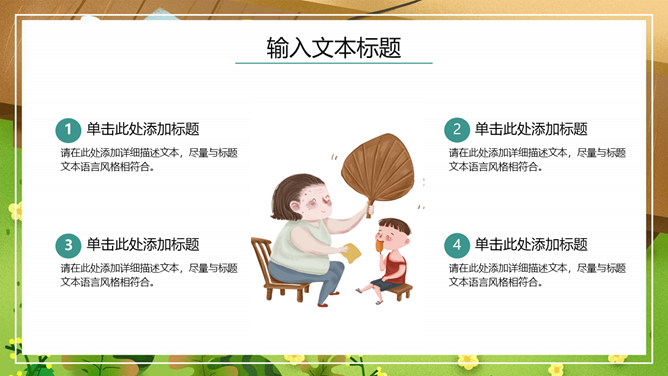 输入文本标题

1 单击此处添加标题

请在此处添加详细描述文本，尽量与标题文本语言风格相符合。

2 单击此处添加标题

请在此处添加详细描述文本，尽量与标题文本语言风格相符合。

3 单击此处添加标题

请在此处添加详细描述文本，尽量与标题文本语言风格相符合。

4 单击此处添加标题

请在此处添加详细描述文本，尽量与标题文本语言风格相符合。